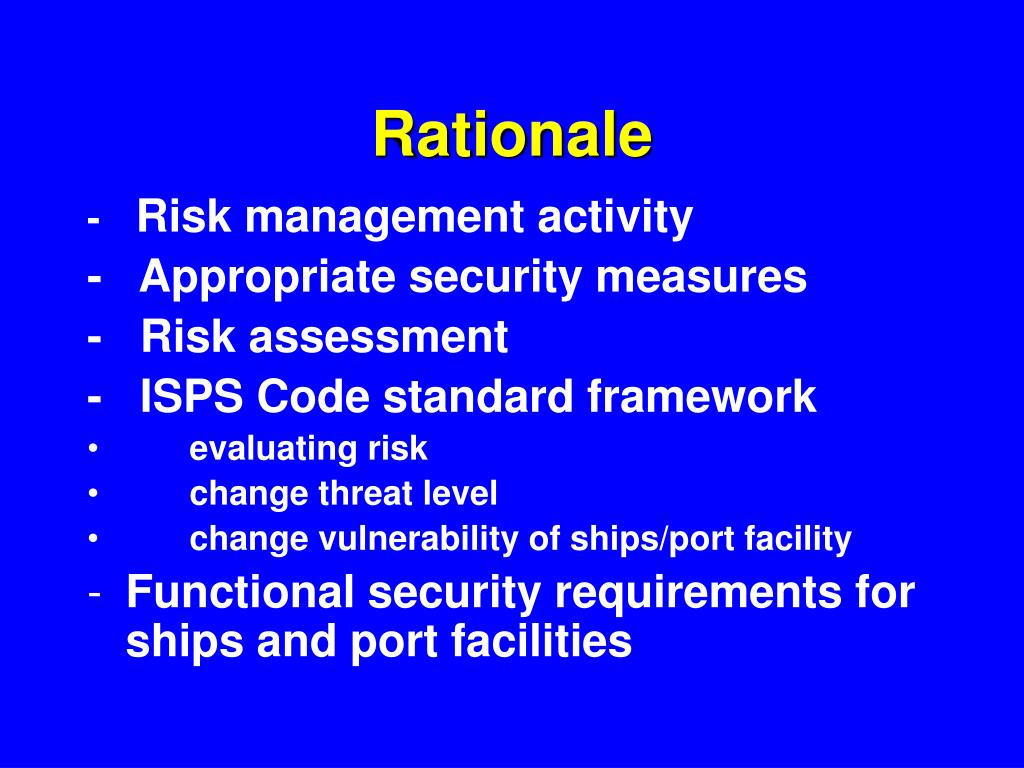 Rationale

- Risk management activity
- Appropriate security measures
- Risk assessment
- ISPS Code standard framework
• evaluating risk
• change threat level
• change vulnerability of ships/port facility
- Functional security requirements for ships and port facilities